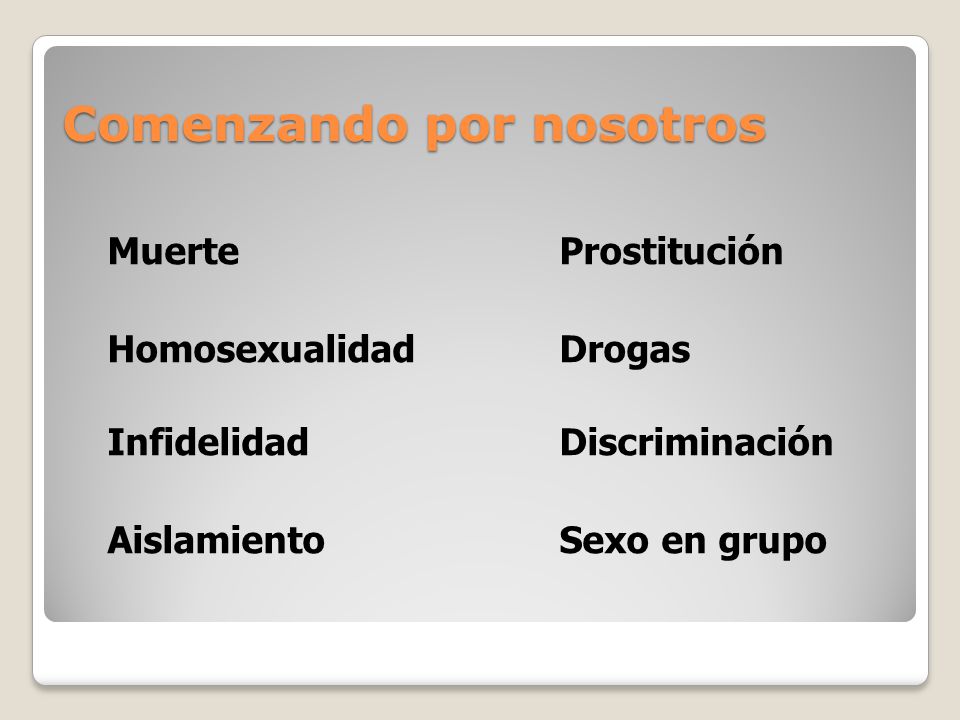 Comenzando por nosotros

Muerte

Homosexualidad

Infidelidad

Aislamiento

Prostitución

Drogas

Discriminación

Sexo en grupo